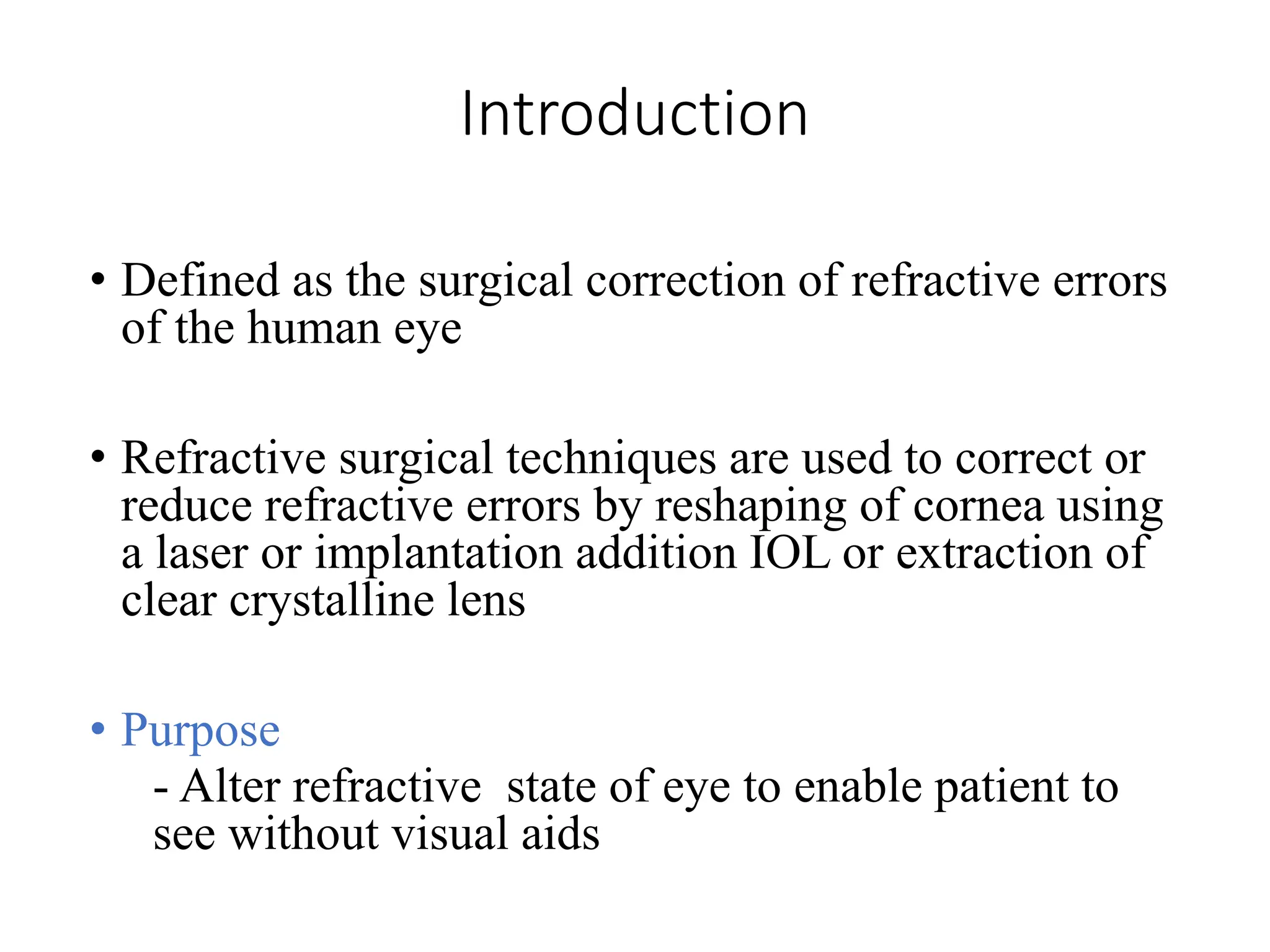 Introduction

• Defined as the surgical correction of refractive errors of the human eye

• Refractive surgical techniques are used to correct or reduce refractive errors by reshaping of cornea using a laser or implantation addition IOL or extraction of clear crystalline lens

• Purpose

- Alter refractive  state of eye to enable patient to see without visual aids